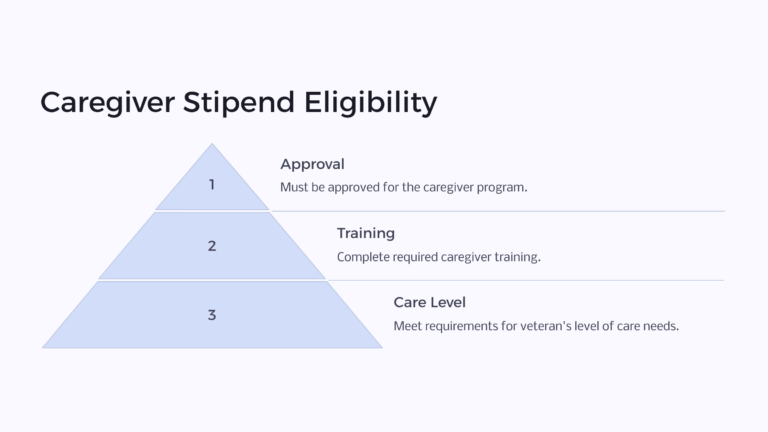 Caregiver Stipend Eligibility

1

Approval

Must be approved for the caregiver program.

2

Training

Complete required caregiver training.

3

Care Level

Meet requirements for veteran's level of care needs.